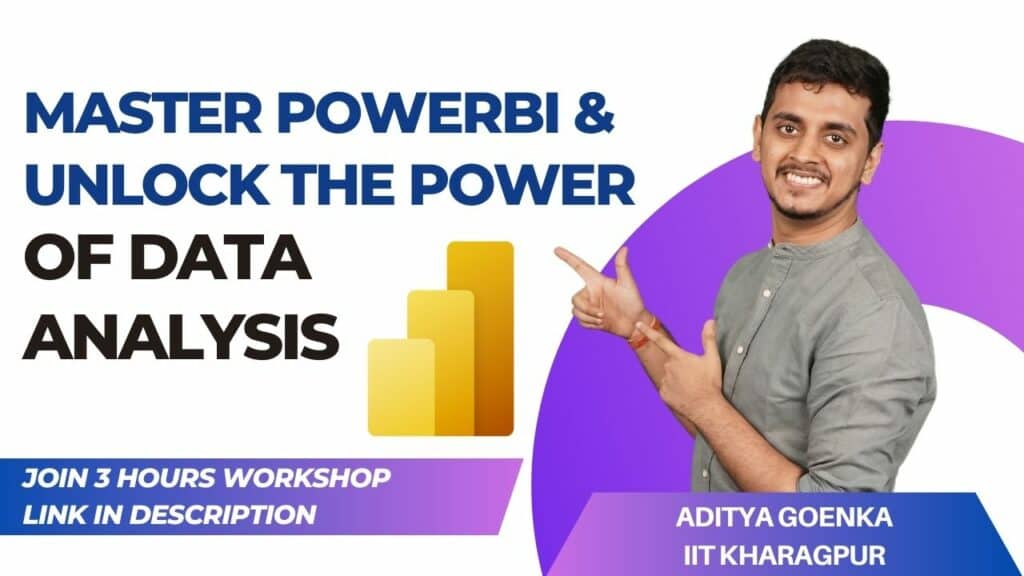 MASTER POWERBI & UNLOCK THE POWER OF DATA ANALYSIS

JOIN 3 HOURS WORKSHOP
LINK IN DESCRIPTION

ADITYA GOENKA
IIT KHARAGPUR